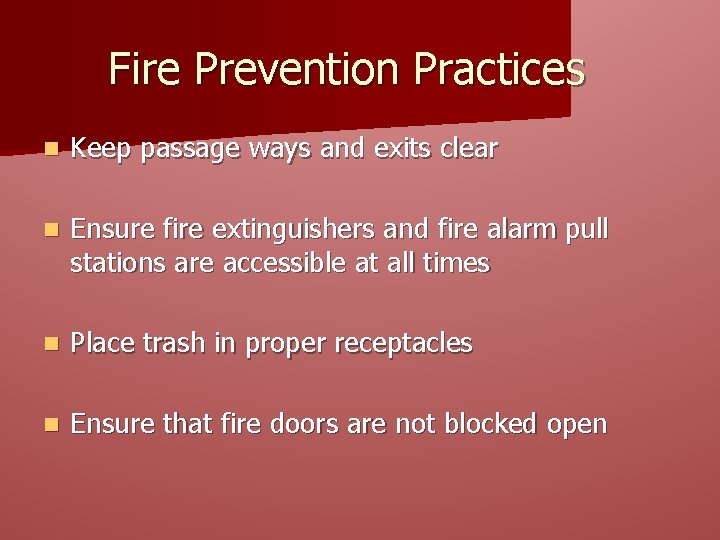 Fire Prevention Practices

- Keep passage ways and exits clear

- Ensure fire extinguishers and fire alarm pull stations are accessible at all times

- Place trash in proper receptacles

- Ensure that fire doors are not blocked open